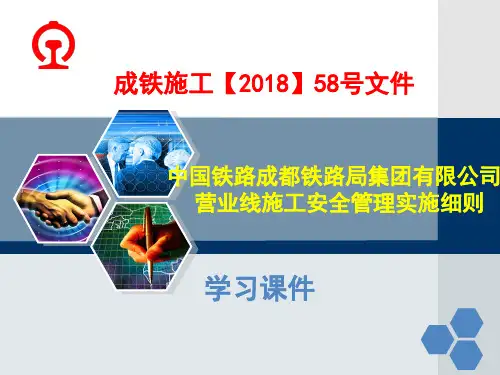 成铁施工【2018】58号文件

中国铁路成都铁路局集团有限公司
营业线施工安全管理实施细则

学习课件